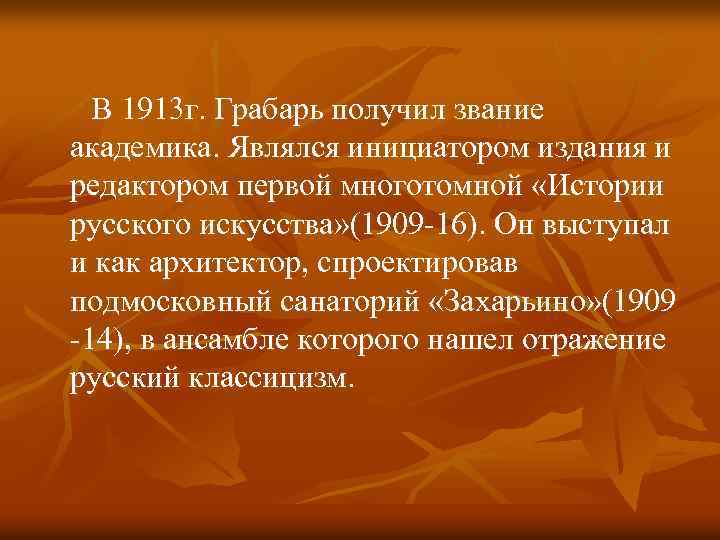 В 1913г. Грабарь получил звание академика. Являлся инициатором издания и редактором первой многотомной «Истории русского искусства»(1909-16). Он выступал и как архитектор, спроектировав подмосковный санаторий «Захарьино»(1909 -14), в ансамбле которого нашел отражение русский классицизм.